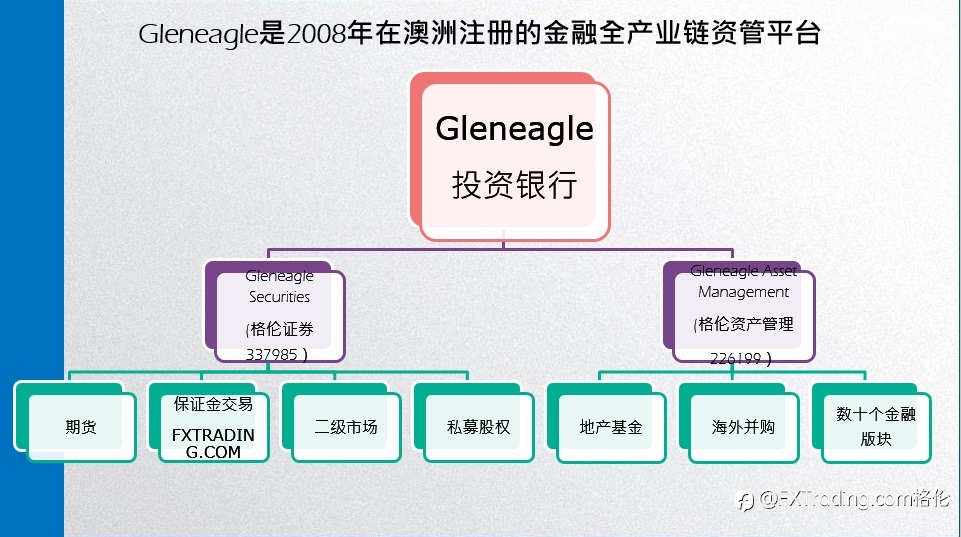 Gleneagle是2008年在澳洲注册的金融全产业链资管平台

Gleneagle
投资银行

Gleneagle Securities (格伦证券 337985 )

Gleneagle Asset Management (格伦资产管理 226199 )

期货

保证金交易 FXTRADING.COM

二级市场

私募股权

地产基金

海外并购

数十个金融版块

@FXTrading.com格伦